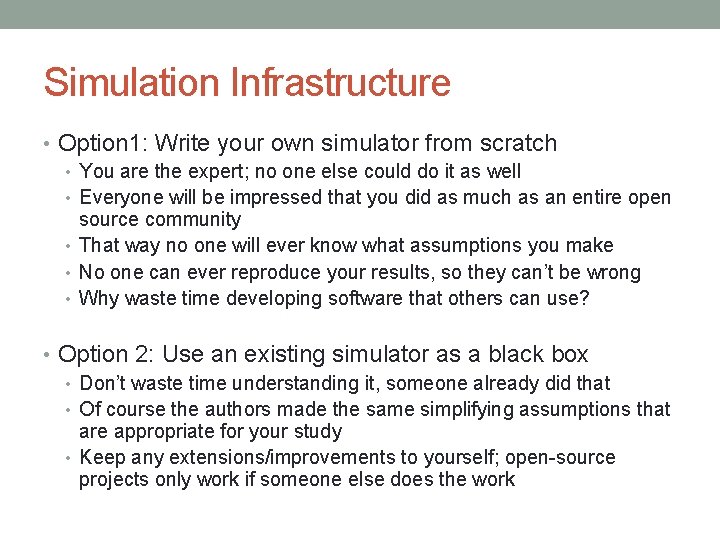 Simulation Infrastructure

• Option1: Write your own simulator from scratch
• You are the expert; no one else could do it as well
• Everyone will be impressed that you did as much as an entire open source community
• That way no one will ever know what assumptions you make
• No one can ever reproduce your results, so they can't be wrong
• Why waste time developing software that others can use?

• Option 2: Use an existing simulator as a black box
• Don't waste time understanding it, someone already did that
• Of course the authors made the same simplifying assumptions that are appropriate for your study
• Keep any extensions/improvements to yourself; open-source projects only work if someone else does the work